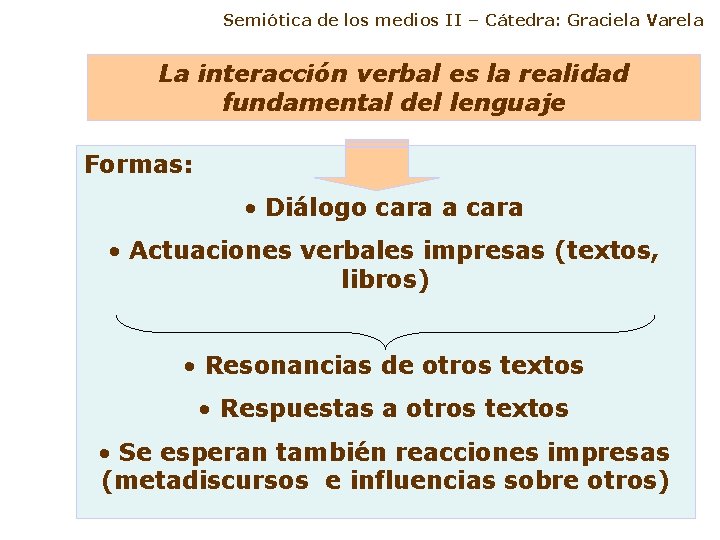 Semiótica de los medios II – Cátedra: Graciela Varela

La interacción verbal es la realidad fundamental del lenguaje

Formas:

• Diálogo cara a cara

• Actuaciones verbales impresas (textos, libros)

• Resonancias de otros textos

• Respuestas a otros textos

• Se esperan también reacciones impresas (metadiscursos e influencias sobre otros)